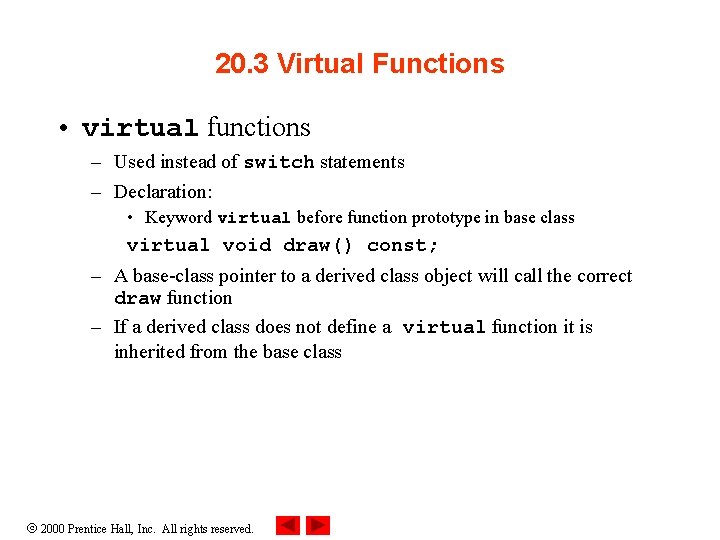 20.3 Virtual Functions

• virtual functions
– Used instead of switch statements
– Declaration:
• Keyword virtual before function prototype in base class
virtual void draw() const;
– A base-class pointer to a derived class object will call the correct draw function
– If a derived class does not define a virtual function it is inherited from the base class

© 2000 Prentice Hall, Inc. All rights reserved.